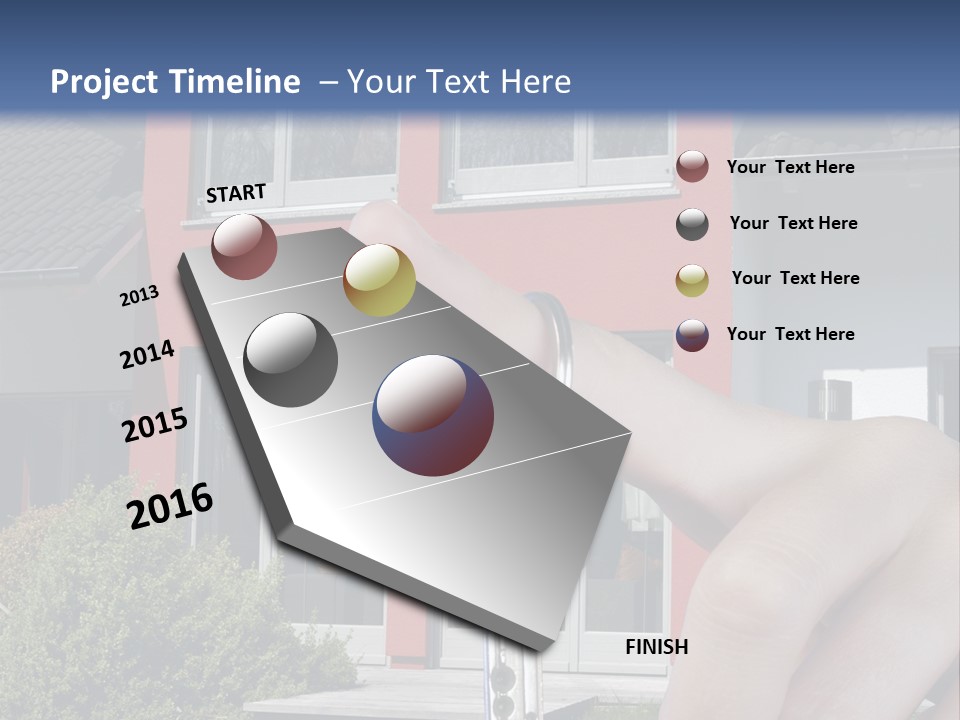 Project Timeline – Your Text Here

START

2013

2014

2015

2016

FINISH

Your Text Here

Your Text Here

Your Text Here

Your Text Here